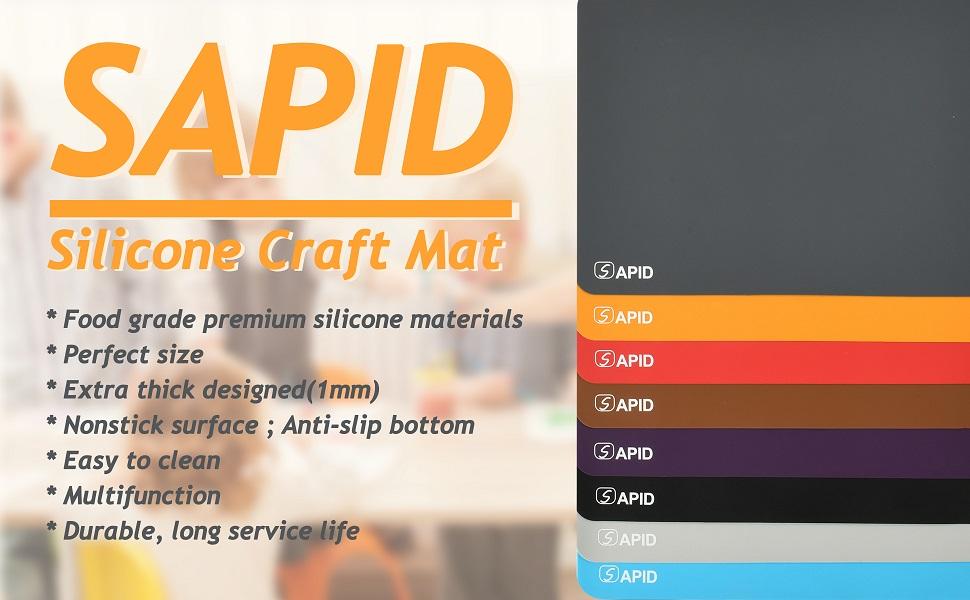 SAPID

Silicone Craft Mat

* Food grade premium silicone materials
* Perfect size
* Extra thick designed(1mm)
* Nonstick surface ; Anti-slip bottom
* Easy to clean
* Multifunction
* Durable, long service life

SAPID
SAPID
SAPID
SAPID
SAPID
SAPID
SAPID
SAPID